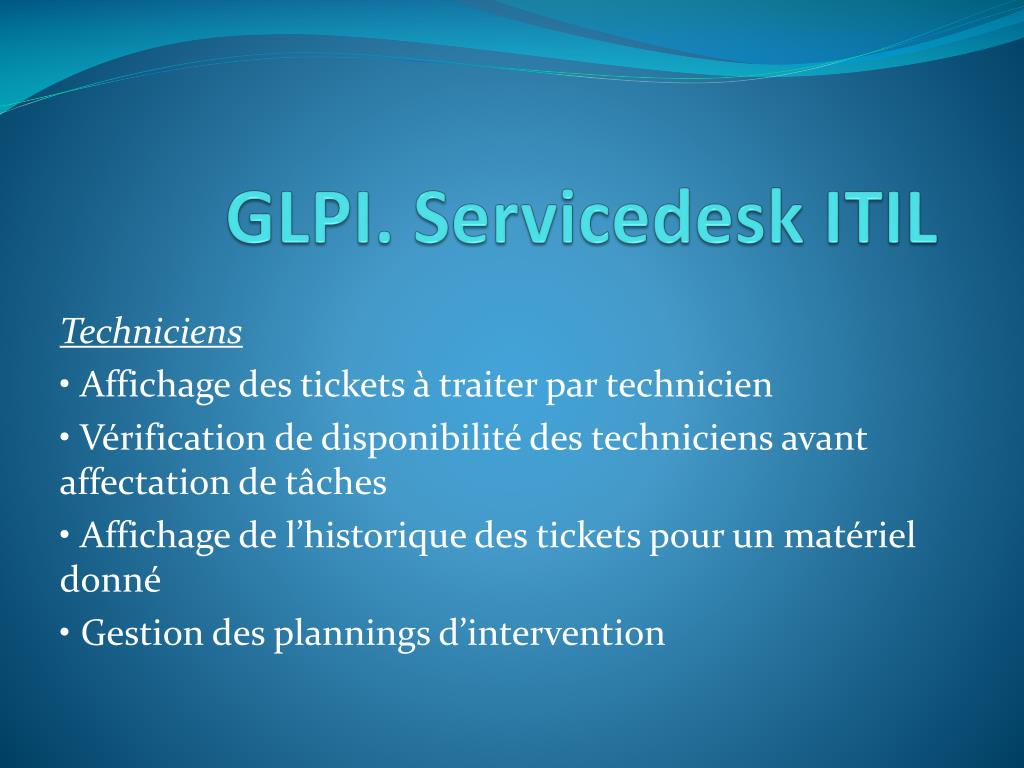 GLPI. Servicedesk ITIL

Techniciens

• Affichage des tickets à traiter par technicien

• Vérification de disponibilité des techniciens avant affectation de tâches

• Affichage de l’historique des tickets pour un matériel donné

• Gestion des plannings d’intervention